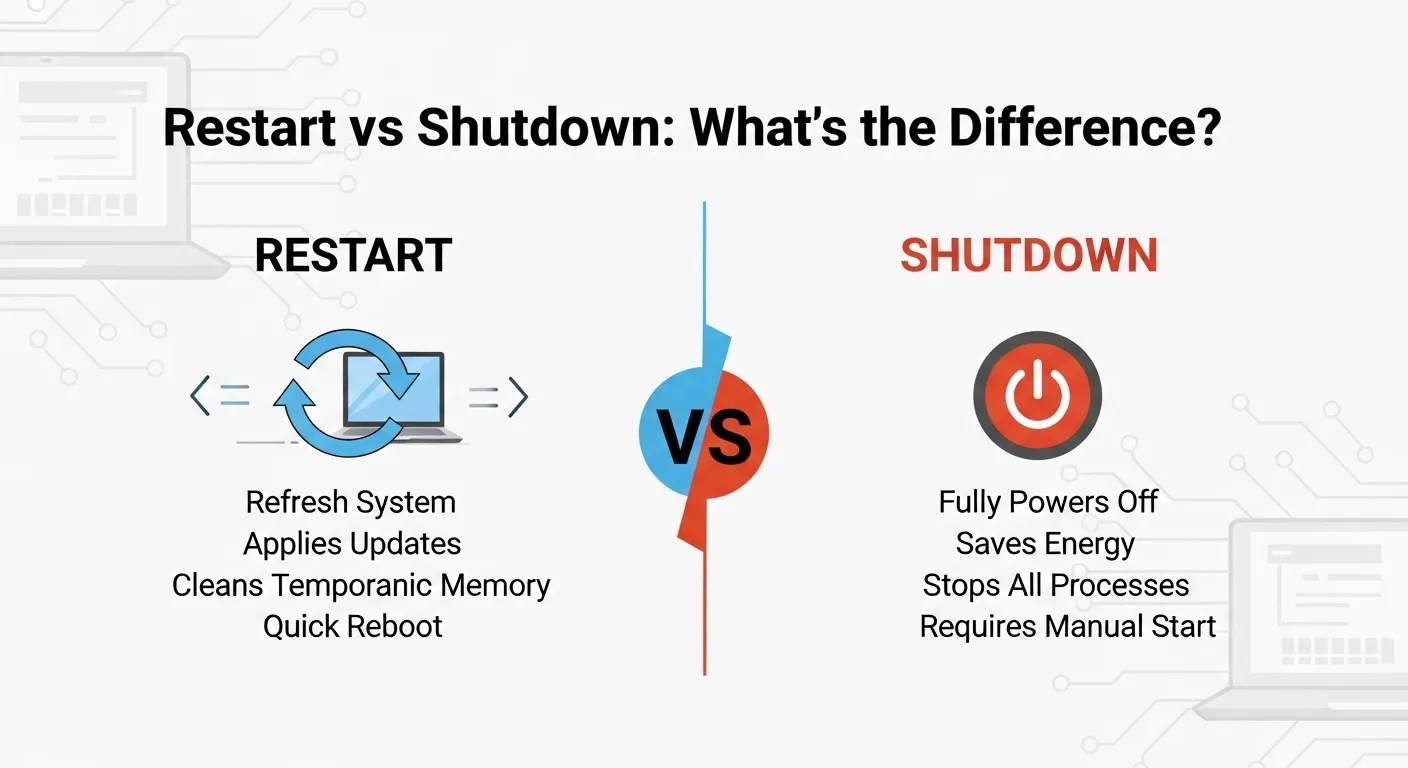 Restart vs Shutdown: What's the Difference?

RESTART

Refresh System
Applies Updates
Cleans Temporanic Memory
Quick Reboot

VS

SHUTDOWN

Fully Powers Off
Saves Energy
Stops All Processes
Requires Manual Start